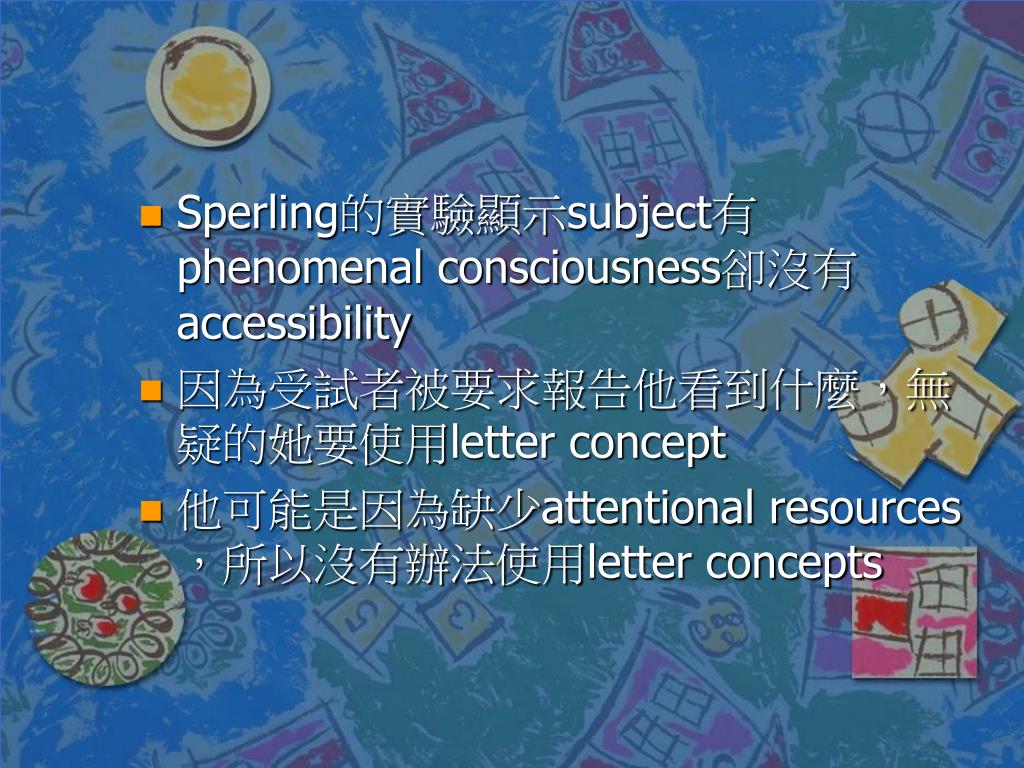 Sperling的實驗顯示subject有phenomenal consciousness卻沒有accessibility

因為受試者被要求報告他看到什麼，無疑的她要使用letter concept

他可能是因為缺少attentional resources，所以沒有辦法使用letter concepts